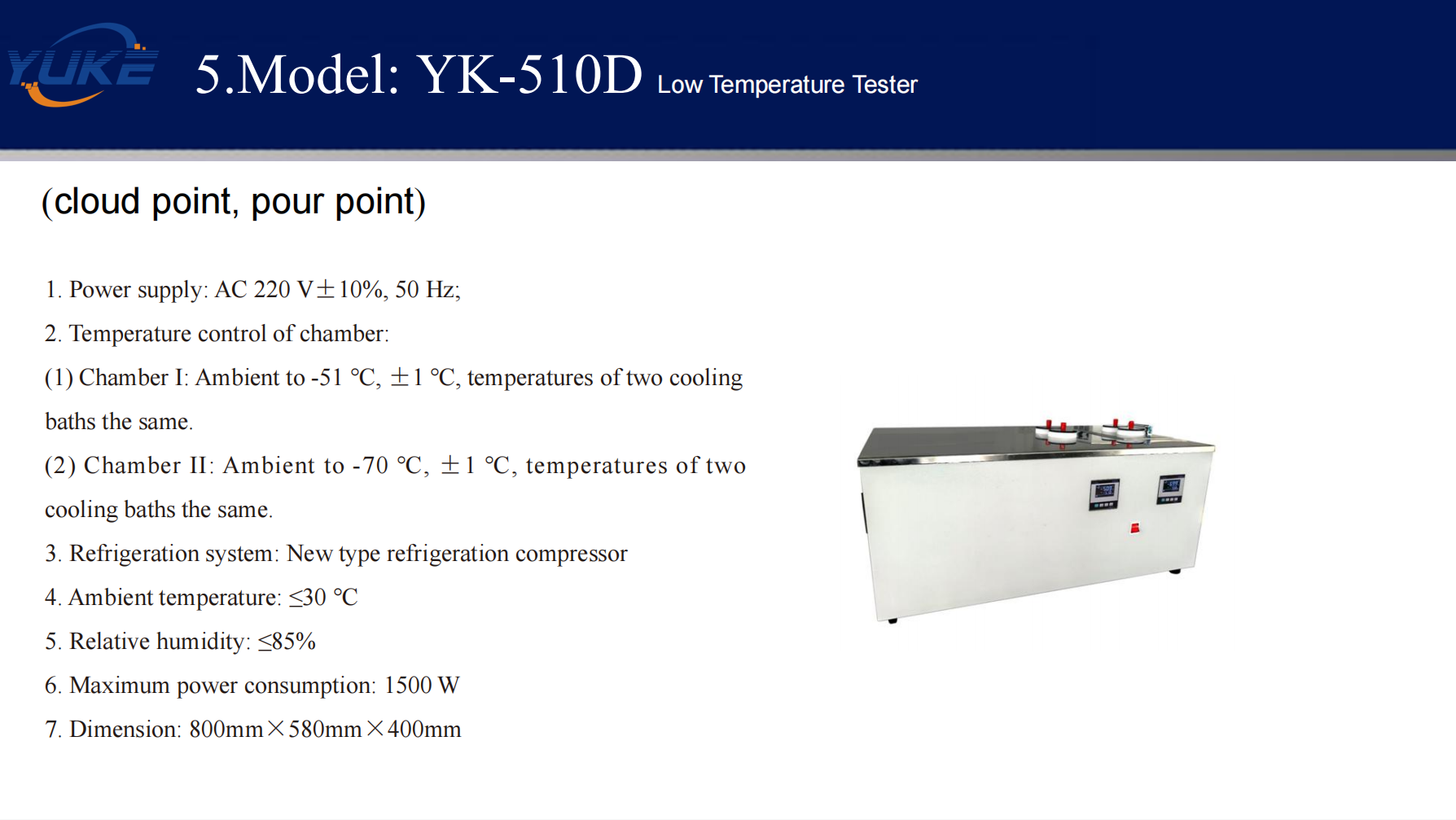 YUKE

5.Model: YK-510D Low Temperature Tester

(cloud point, pour point)

1. Power supply: AC 220 V±10%, 50 Hz;

2. Temperature control of chamber:

(1) Chamber I: Ambient to -51 ℃, ±1 ℃, temperatures of two cooling baths the same.

(2) Chamber II: Ambient to -70 ℃, ±1 ℃, temperatures of two cooling baths the same.

3. Refrigeration system: New type refrigeration compressor

4. Ambient temperature: ≤30 ℃

5. Relative humidity: ≤85%

6. Maximum power consumption: 1500 W

7. Dimension: 800mm×580mm×400mm